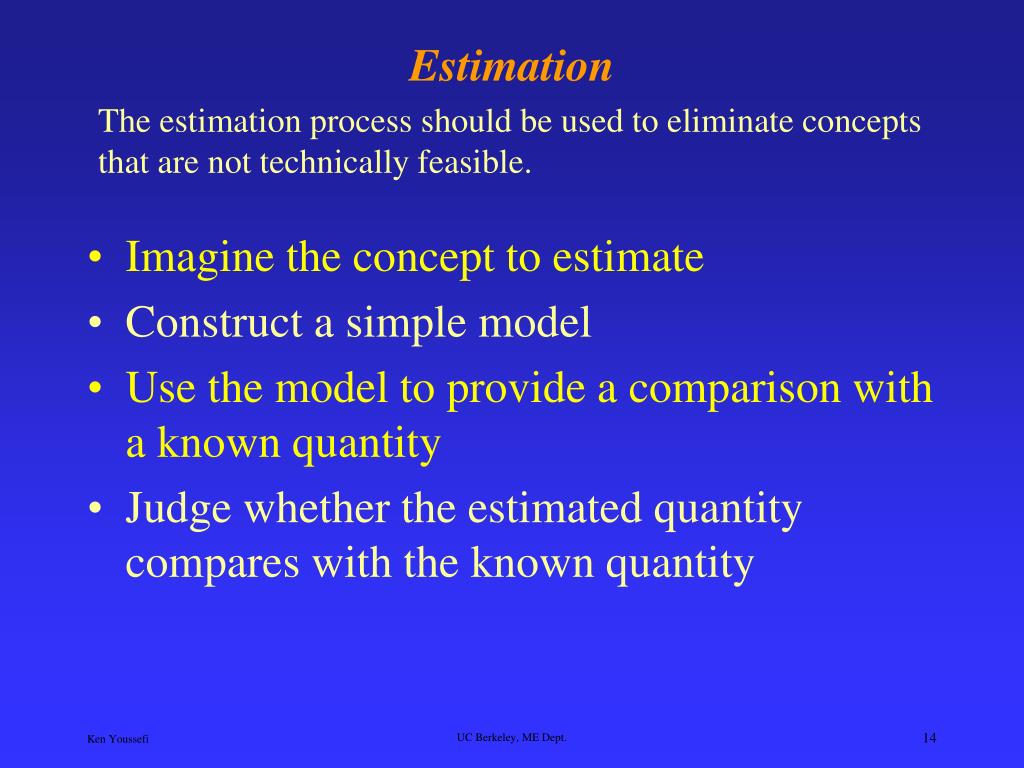 Estimation

The estimation process should be used to eliminate concepts that are not technically feasible.

• Imagine the concept to estimate
• Construct a simple model
• Use the model to provide a comparison with a known quantity
• Judge whether the estimated quantity compares with the known quantity

Ken Youssefi

UC Berkeley, ME Dept.

14